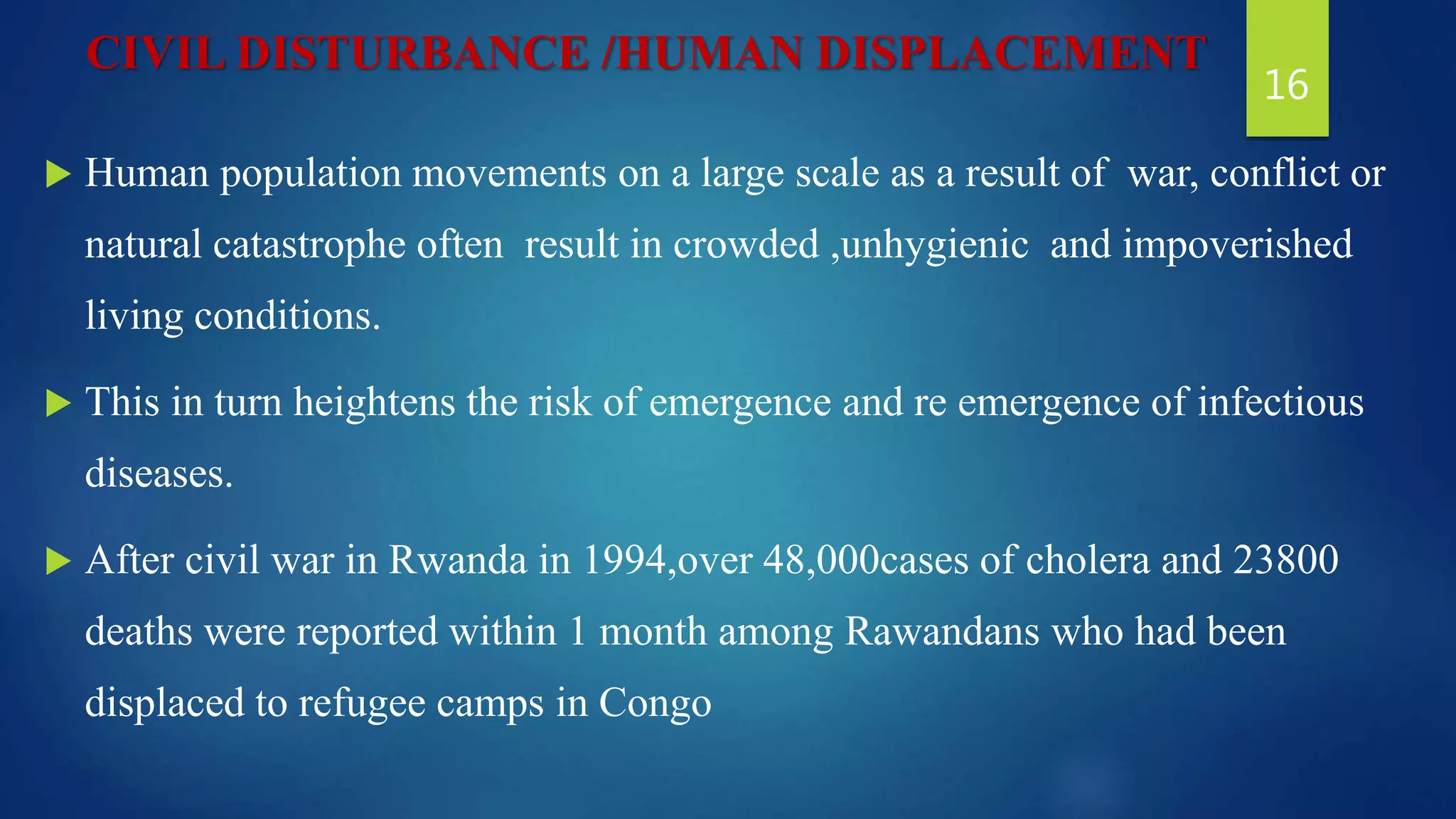 CIVIL DISTURBANCE /HUMAN DISPLACEMENT

16

Human population movements on a large scale as a result of war, conflict or natural catastrophe often result in crowded ,unhygienic and impoverished living conditions.

This in turn heightens the risk of emergence and re emergence of infectious diseases.

After civil war in Rwanda in 1994,over 48,000cases of cholera and 23800 deaths were reported within 1 month among Rawandans who had been displaced to refugee camps in Congo